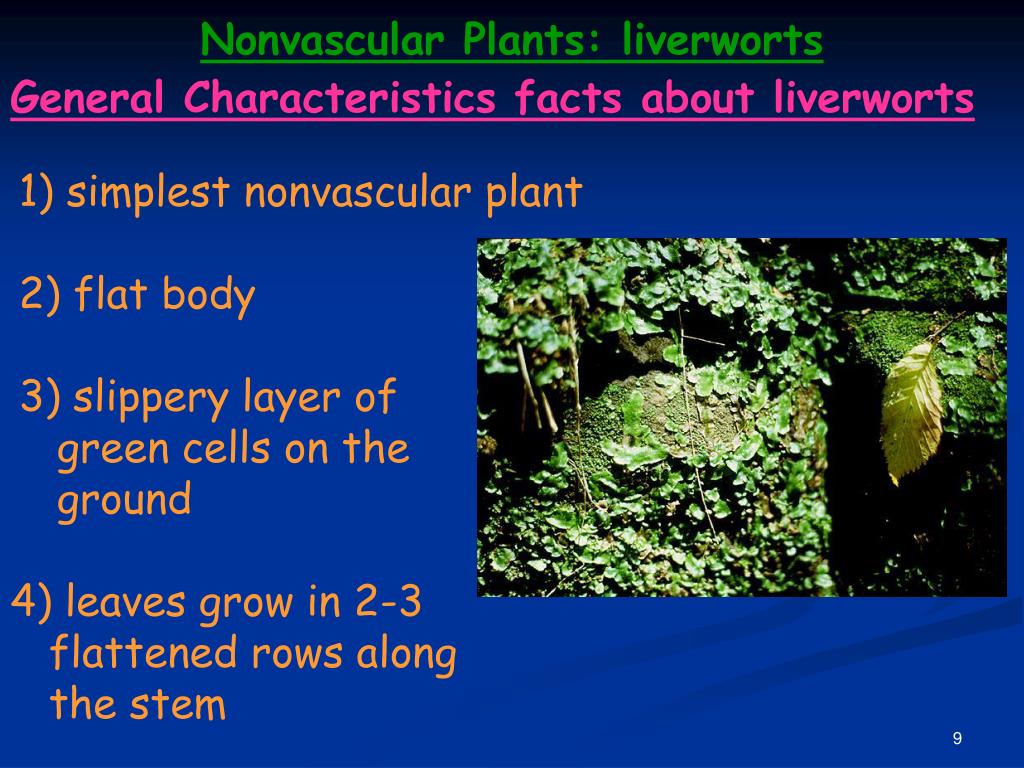 Nonvascular Plants: liverworts

General Characteristics facts about liverworts

1) simplest nonvascular plant

2) flat body

3) slippery layer of green cells on the ground

4) leaves grow in 2-3 flattened rows along the stem

9